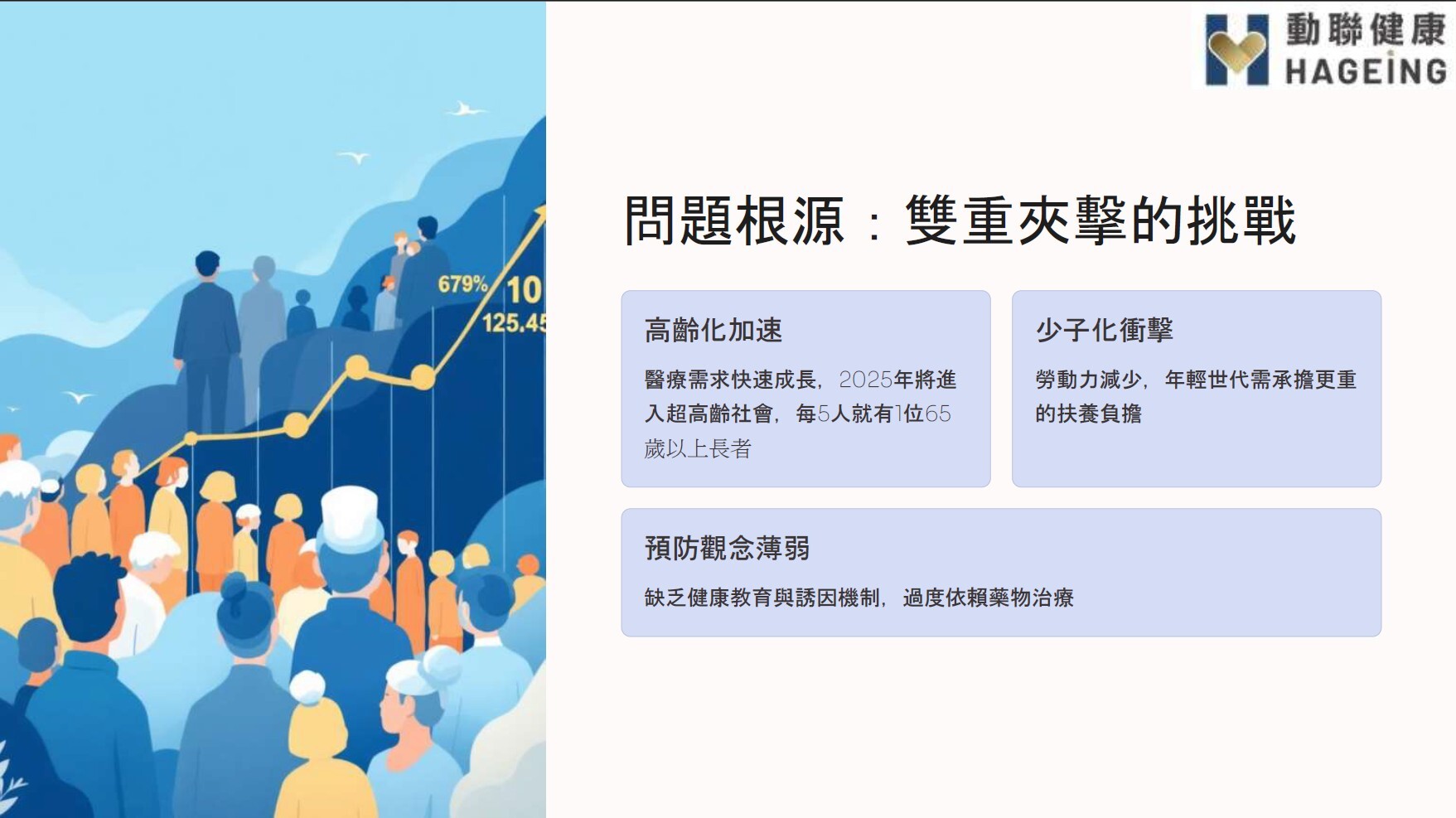 679%
10
125.45

動聯健康
HAGEING

問題根源：雙重夾擊的挑戰

高齡化加速

醫療需求快速成長，2025年將進入超高齡社會，每5人就有1位65歲以上長者

少子化衝擊

勞動力減少，年輕世代需承擔更重的扶養負擔

預防觀念薄弱

缺乏健康教育與誘因機制，過度依賴藥物治療